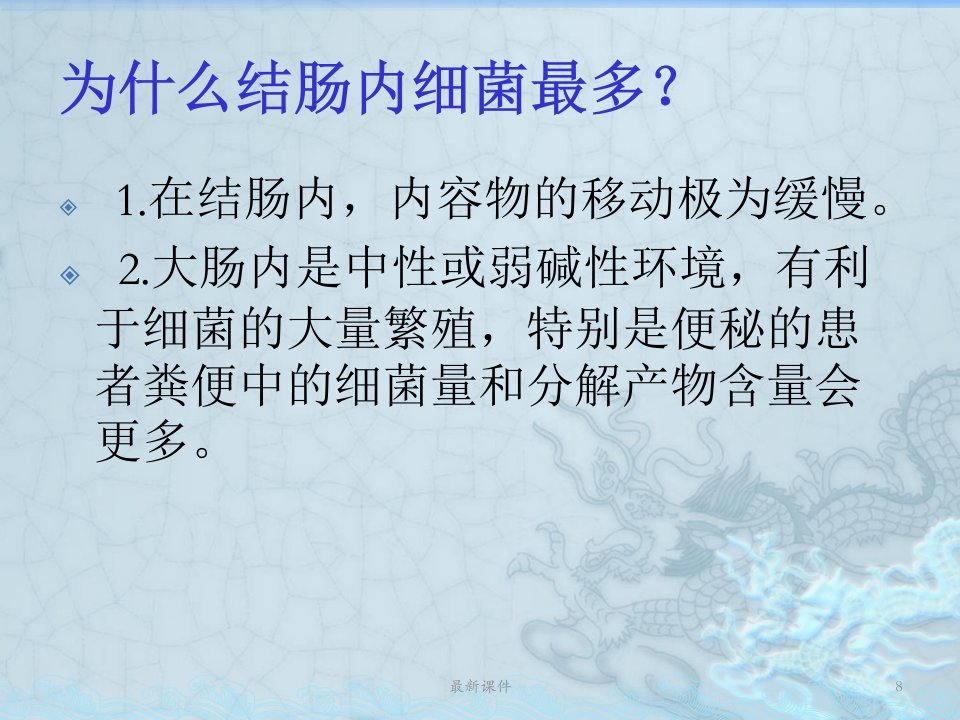 为什么结肠内细菌最多?

1.在结肠内，内容物的移动极为缓慢。

2.大肠内是中性或弱碱性环境，有利于细菌的大量繁殖，特别是便秘的患者粪便中的细菌量和分解产物含量会更多。

最新课件

8